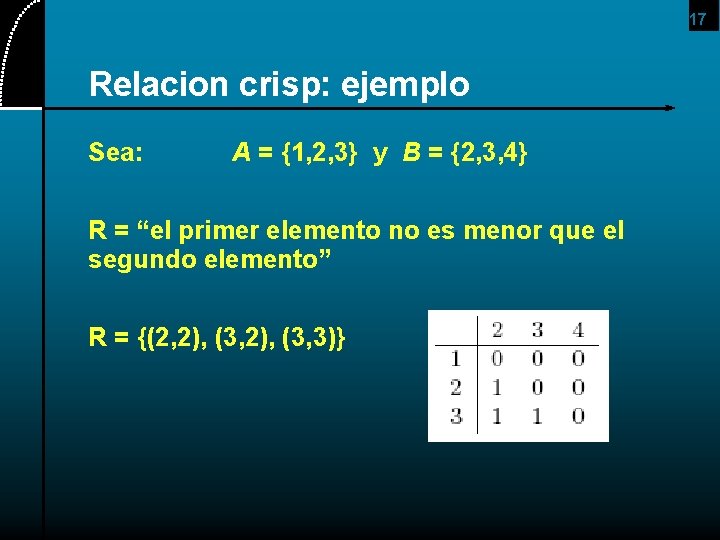 17

Relacion crisp: ejemplo

Sea: $A = \{1,2,3\}$ y $B = \{2,3,4\}$

R = “el primer elemento no es menor que el segundo elemento”

R = {(2,2), (3,2), (3,3)}

|   | 2 | 3 | 4 |
|---|---|---|---|
| 1 | 0 | 0 | 0 |
| 2 | 1 | 0 | 0 |
| 3 | 1 | 1 | 0 |